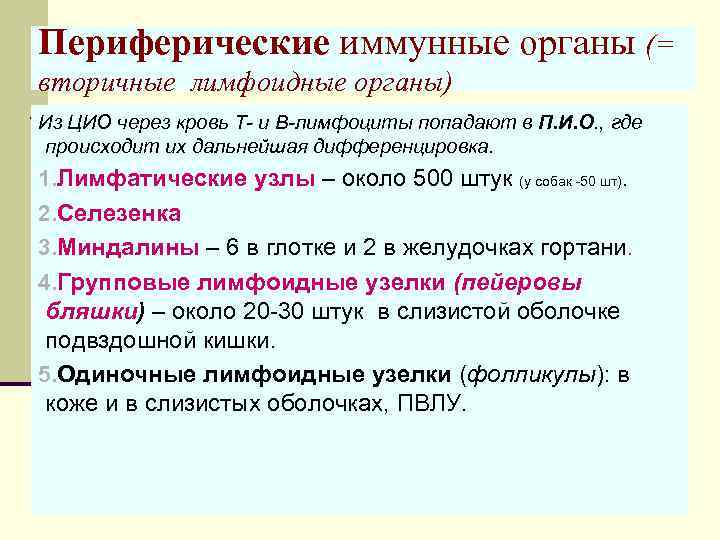 Периферические иммунные органы (= вторичные лимфоидные органы)

Из ЦИО через кровь Т- и В-лимфоциты попадают в П.И.О., где происходит их дальнейшая дифференцировка.

1.Лимфатические узлы – около 500 штук (у собак -50 шт).

2.Селезенка

3.Миндалины – 6 в глотке и 2 в желудочках гортани.

4.Групповые лимфоидные узелки (пейеровы бляшки) – около 20-30 штук в слизистой оболочке подвздошной кишки.

5.Одиночные лимфоидные узелки (фолликулы): в коже и в слизистых оболочках, ПВЛУ.